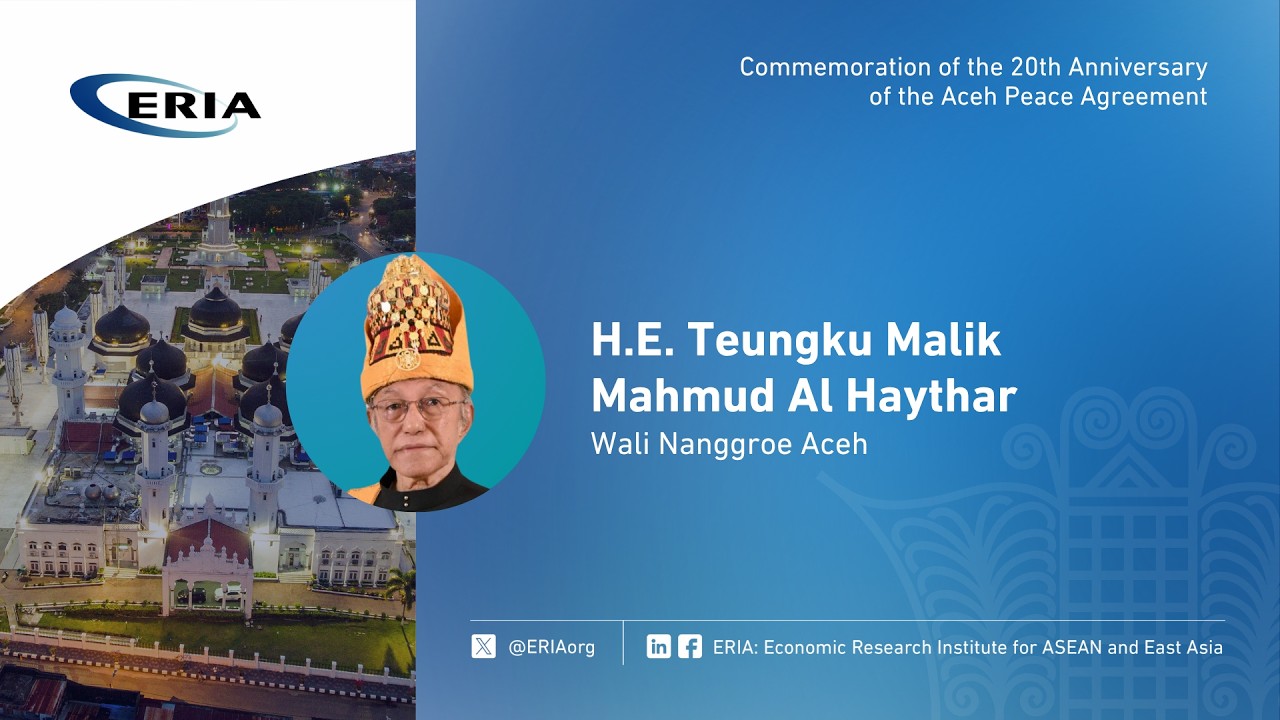 ERIA

Commemoration of the 20th Anniversary of the Aceh Peace Agreement

H.E. Teungku Malik Mahmud Al Haythar
Wali Nanggroe Aceh

@ERIAorg

ERIA: Economic Research Institute for ASEAN and East Asia